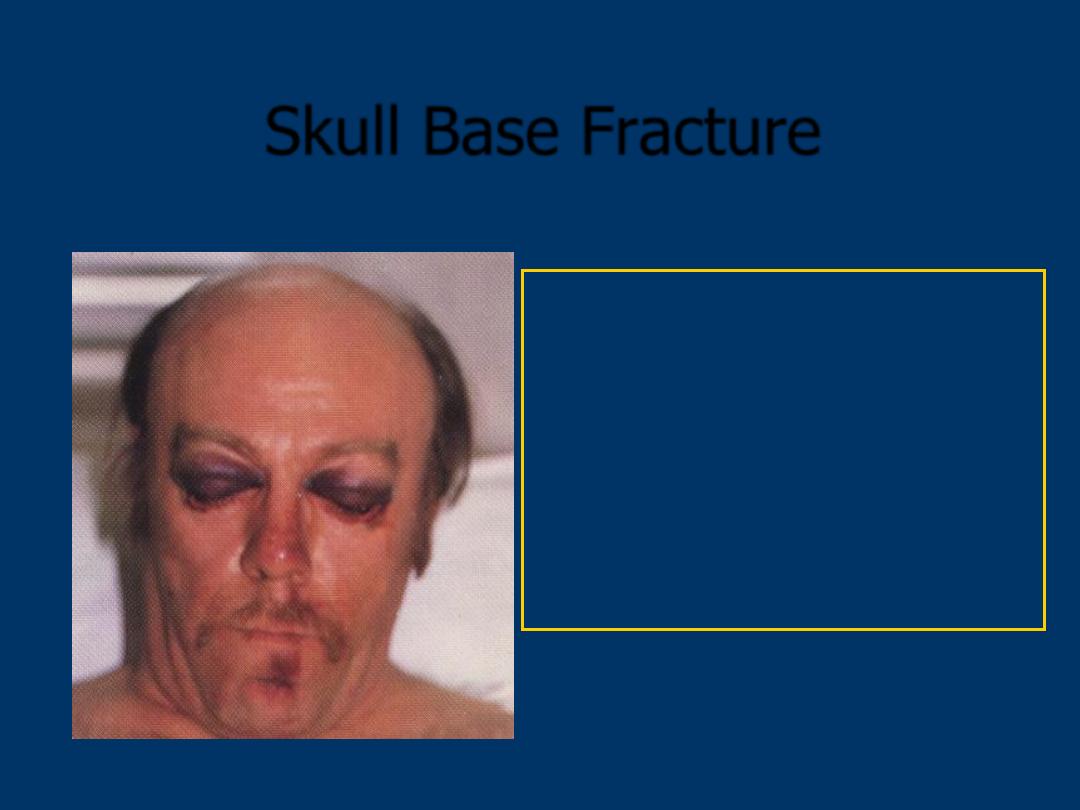 Skull Base Fracture